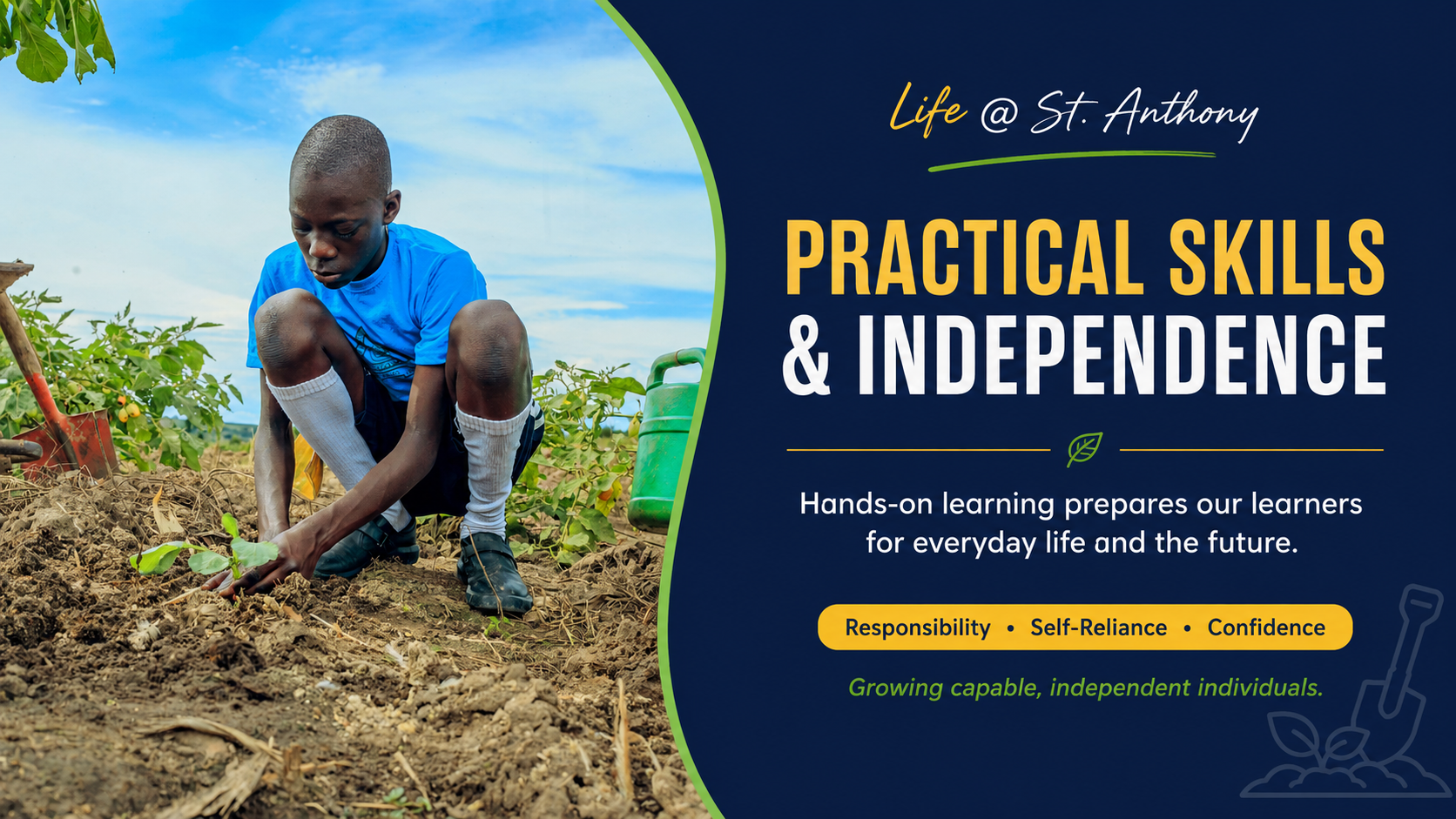 Life @ St. Anthony

PRACTICAL SKILLS & INDEPENDENCE

Hands-on learning prepares our learners for everyday life and the future.

Responsibility • Self-Reliance • Confidence

Growing capable, independent individuals.